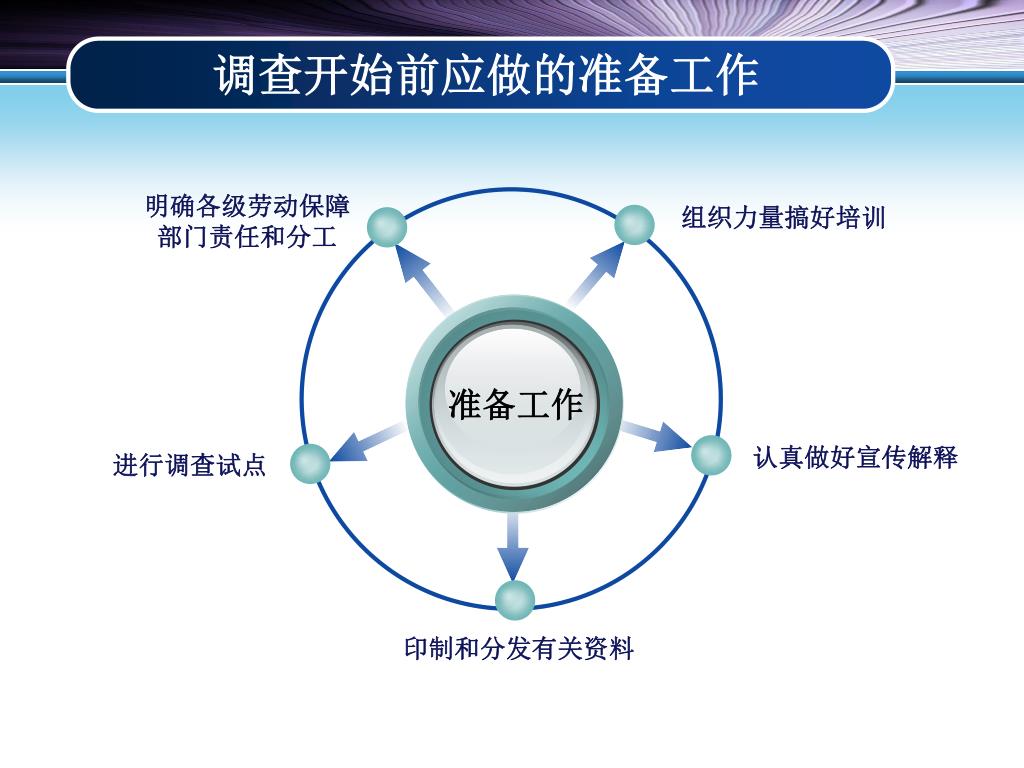 调查开始前应做的准备工作

明确各级劳动保障部门责任和分工

组织力量搞好培训

准备工作

进行调查试点

认真做好宣传解释

印制和分发有关资料